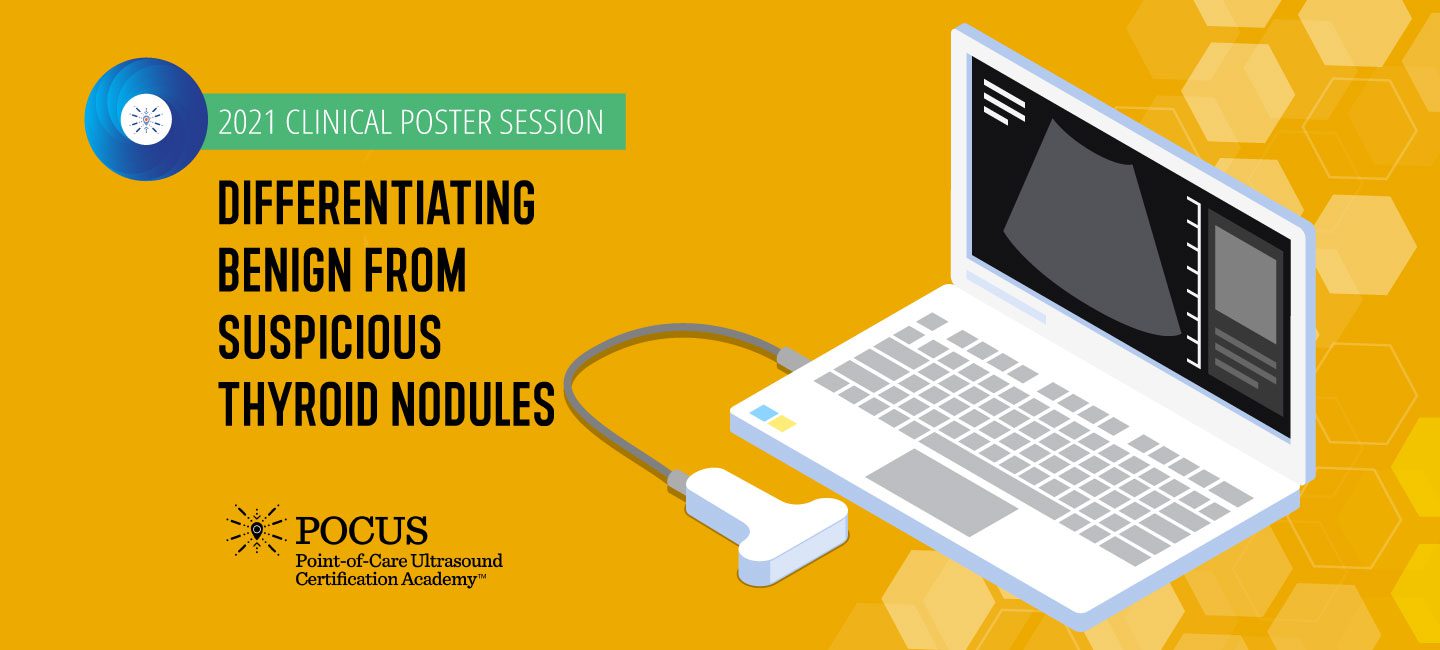 2021 CLINICAL POSTER SESSION

DIFFERENTIATING BENIGN FROM SUSPICIOUS THYROID NODULES

POCUS
Point-of-Care Ultrasound Certification Academy™